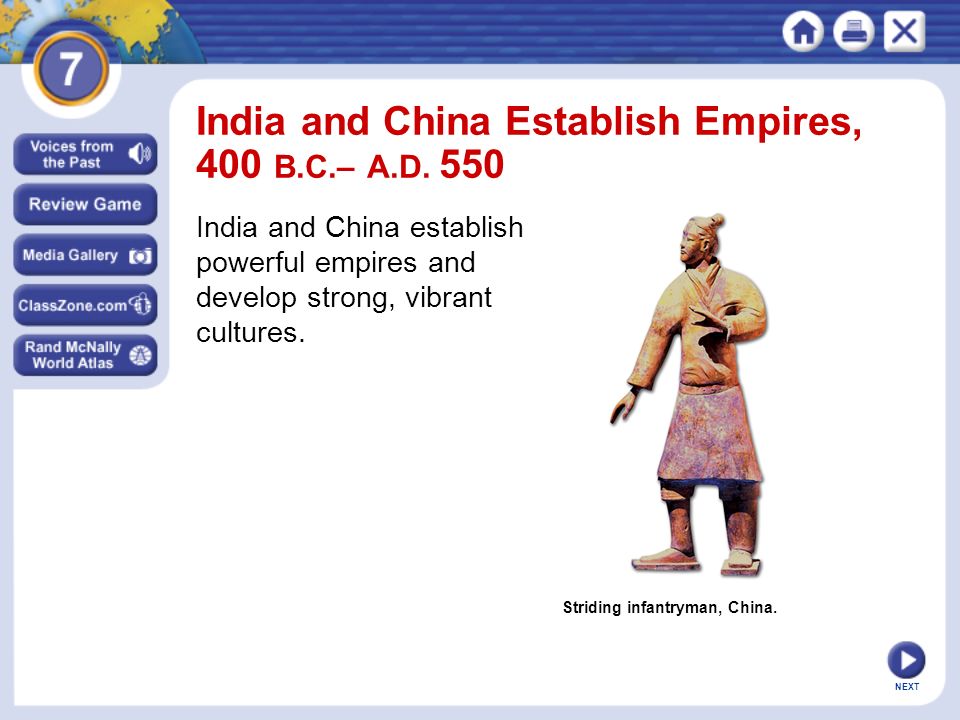 7

Voices from the Past

Review Game

Media Gallery

ClassZone.com

Rand McNally World Atlas

India and China Establish Empires, 400 B.C.– A.D. 550

India and China establish powerful empires and develop strong, vibrant cultures.

Striding infantryman, China.

NEXT